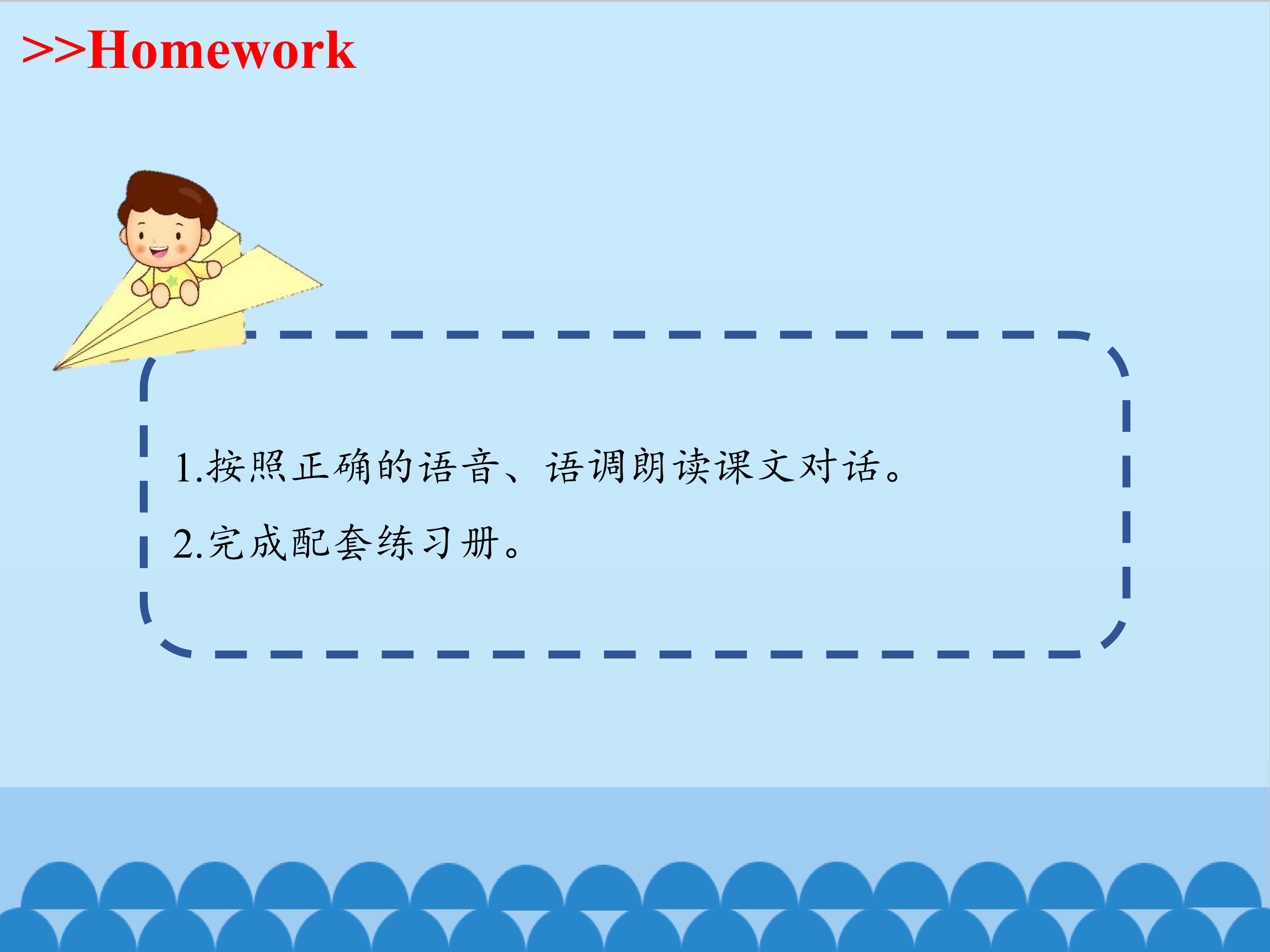 >>Homework

1.按照正确的语音、语调朗读课文对话。

2.完成配套练习册。